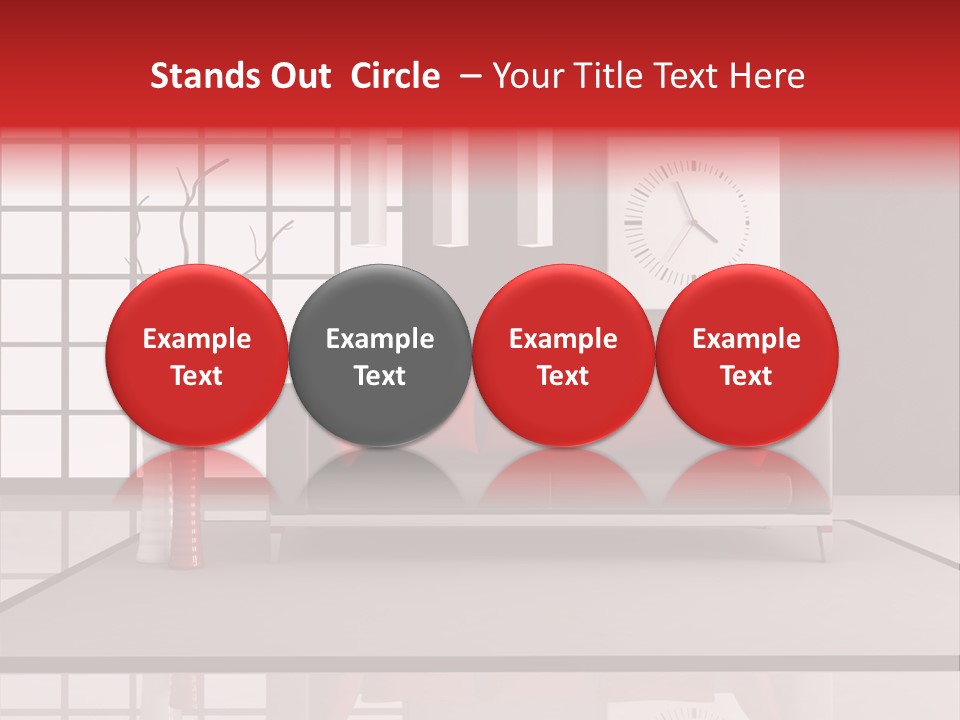 Stands Out Circle – Your Title Text Here

Example Text

Example Text

Example Text

Example Text